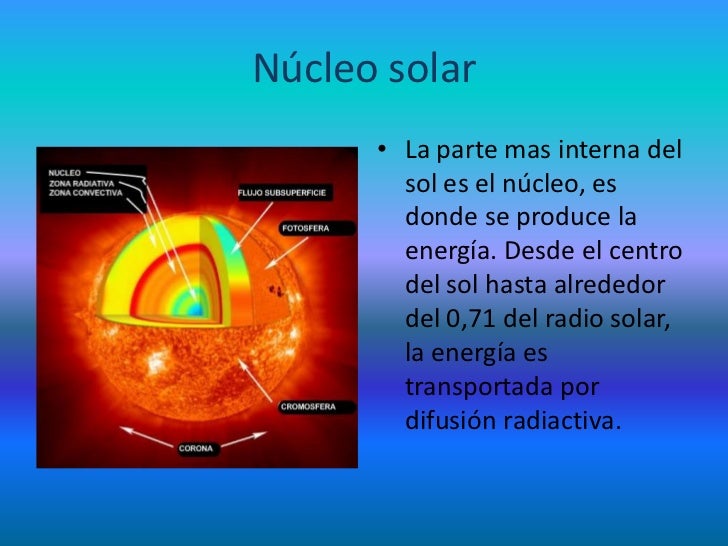 Núcleo solar

NUCLEO
ZONA RADIATIVA
ZONA CONVECTIVA
FLUJO SUBSUPERFICIE
FOTOSFERA
CROMOSFERA
CORONA

• La parte mas interna del sol es el núcleo, es donde se produce la energía. Desde el centro del sol hasta alrededor del 0,71 del radio solar, la energía es transportada por difusión radiactiva.